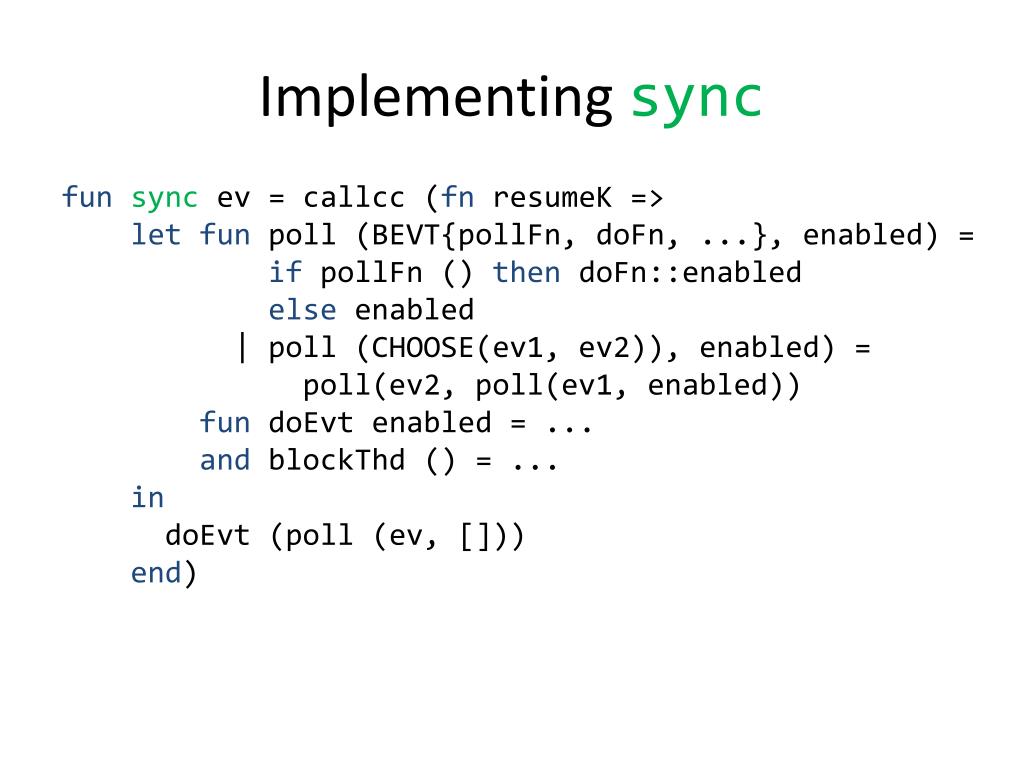 Implementing sync

fun sync ev = callcc (fn resumeK =>
    let fun poll (BEVT{pollFn, doFn, ...}, enabled) =
            if pollFn () then doFn::enabled
            else enabled
          | poll (CHOOSE(ev1, ev2)), enabled) =
              poll(ev2, poll(ev1, enabled))
        fun doEvt enabled = ...
        and blockThd () = ...
    in
      doEvt (poll (ev, []))
    end)